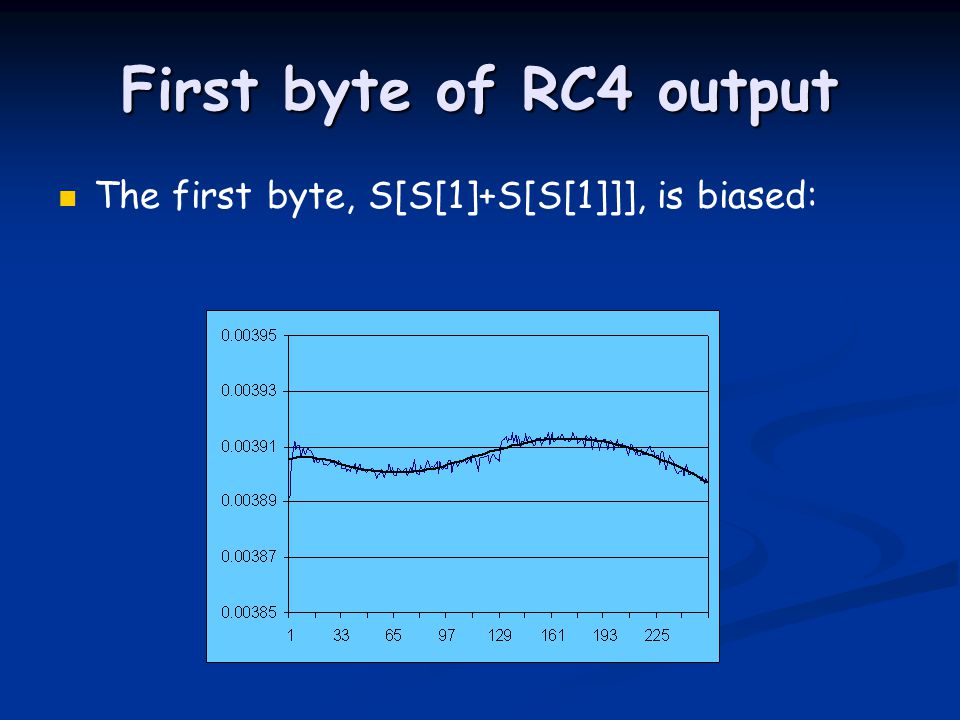 First byte of RC4 output

The first byte, S[S[1]+S[S[1]]], is biased:

0.00395
0.00393
0.00391
0.00389
0.00387
0.00385
1 33 65 97 129 161 193 225